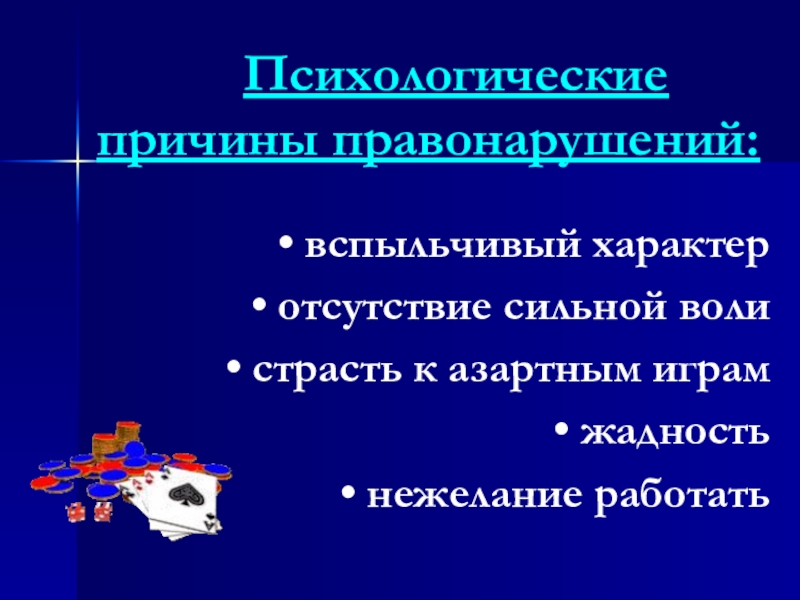 Психологические причины правонарушений:

• вспыльчивый характер
• отсутствие сильной воли
• страсть к азартным играм
• жадность
• нежелание работать